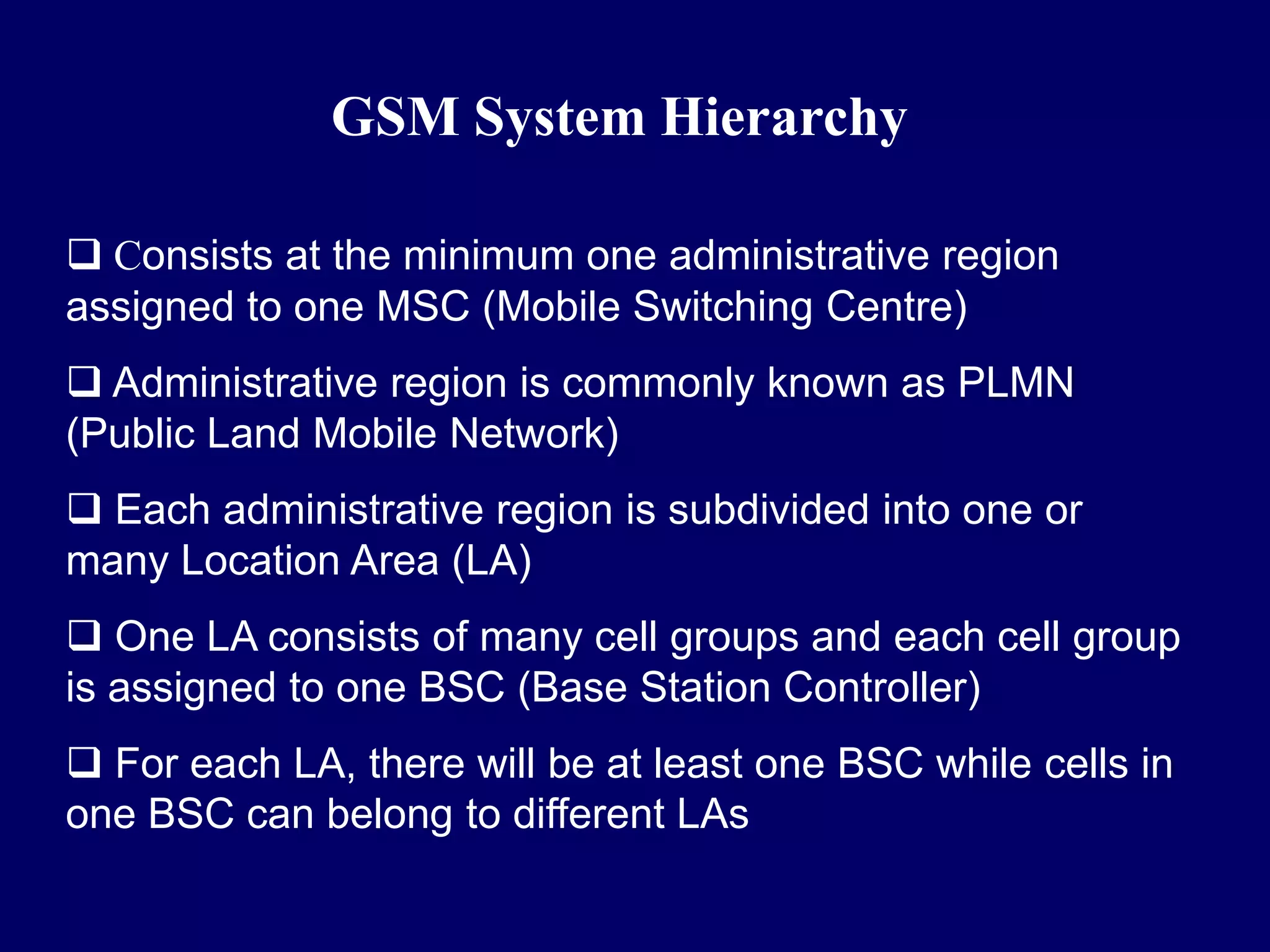 GSM System Hierarchy

❑ Consists at the minimum one administrative region assigned to one MSC (Mobile Switching Centre)

❑ Administrative region is commonly known as PLMN (Public Land Mobile Network)

❑ Each administrative region is subdivided into one or many Location Area (LA)

❑ One LA consists of many cell groups and each cell group is assigned to one BSC (Base Station Controller)

❑ For each LA, there will be at least one BSC while cells in one BSC can belong to different LAs